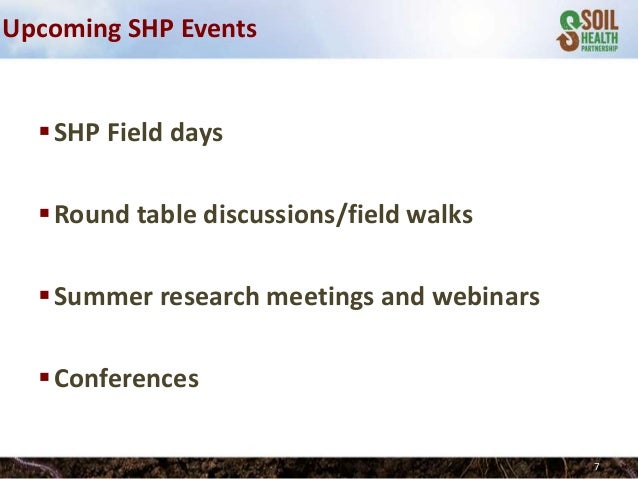 Upcoming SHP Events

SOIL HEALTH PARTNERSHIP

▪ SHP Field days

▪ Round table discussions/field walks

▪ Summer research meetings and webinars

▪ Conferences

7